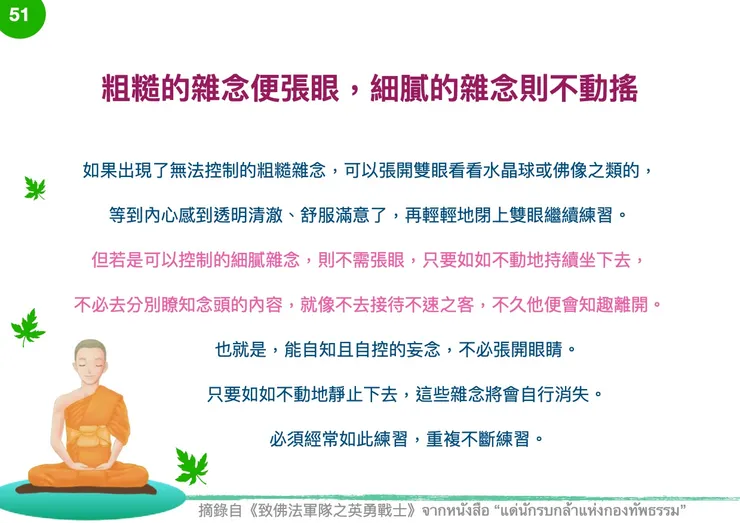 51

粗糙的雜念便張眼，細膩的雜念則不動搖

如果出現了無法控制的粗糙雜念，可以張開雙眼看看水晶球或佛像之類的，

等到內心感到透明清澈、舒服滿意了，再輕輕地閉上雙眼繼續練習。

但若是可以控制的細膩雜念，則不需張眼，只要如如不動地持續坐下去，

不必去分別瞭知念頭的內容，就像不去接待不速之客，不久他便會知趣離開。

也就是，能自知且自控的妄念，不必張開眼睛。

只要如如不動地靜止下去，這些雜念將會自行消失。

必須經常如此練習，重複不斷練習。

摘錄自《致佛法軍隊之英勇戰士》จากหนังสือ "แด่นักรบกล้าแห่งกองทัพธรรม"